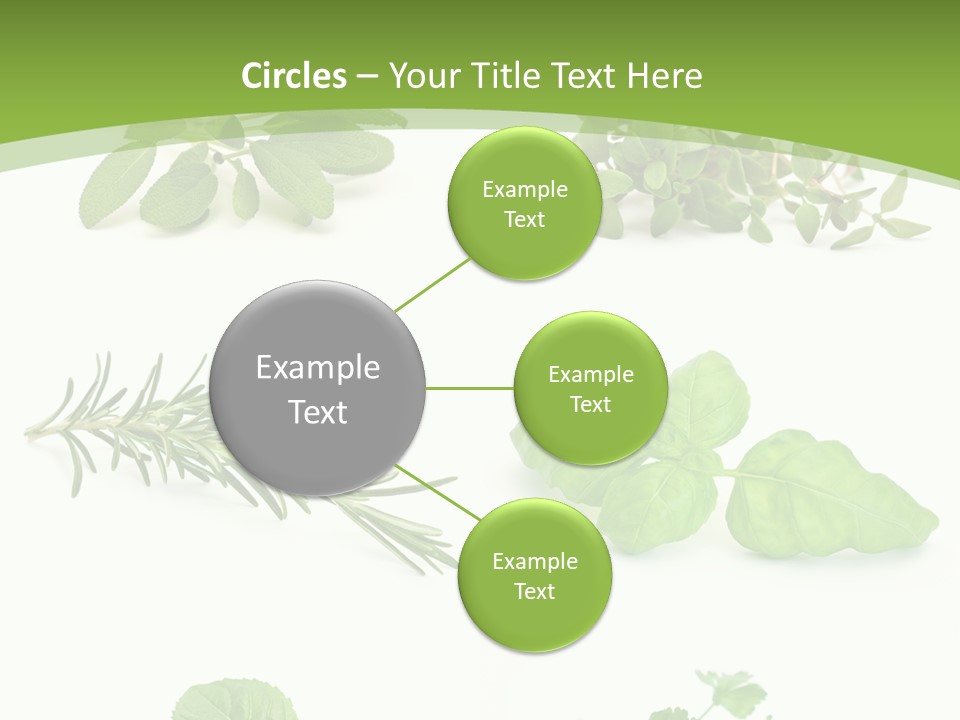 Circles – Your Title Text Here

Example Text

Example Text

Example Text

Example Text